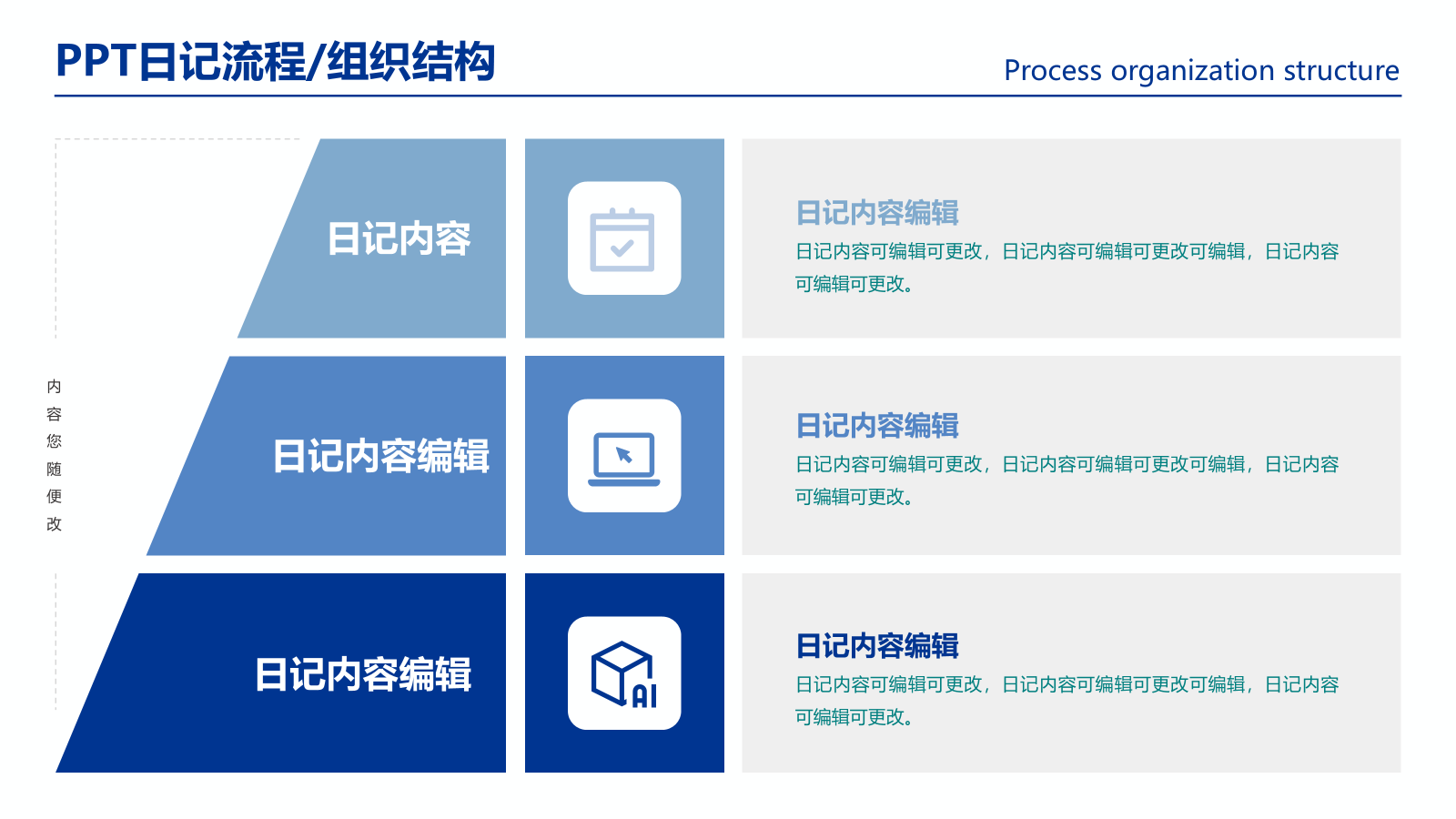 PPT日记流程/组织结构

Process organization structure

内容您随便改

日记内容

日记内容编辑
日记内容可编辑可更改，日记内容可编辑可更改可编辑，日记内容可编辑可更改。

日记内容编辑

日记内容编辑
日记内容可编辑可更改，日记内容可编辑可更改可编辑，日记内容可编辑可更改。

日记内容编辑

AI

日记内容编辑
日记内容可编辑可更改，日记内容可编辑可更改可编辑，日记内容可编辑可更改。